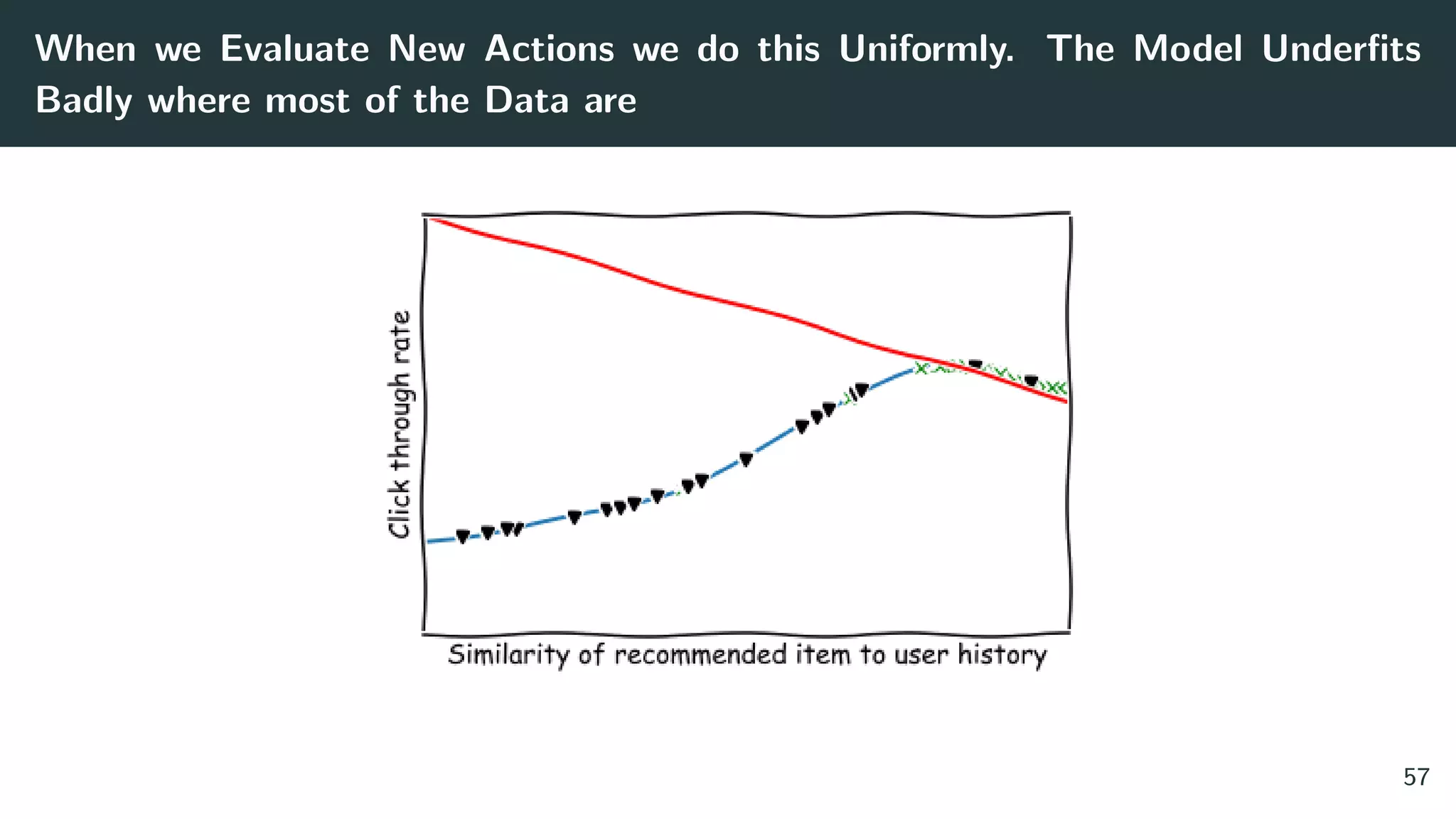 When we Evaluate New Actions we do this Uniformly. The Model Underfits Badly where most of the Data are

Click through rate

Similarity of recommended item to user history

57